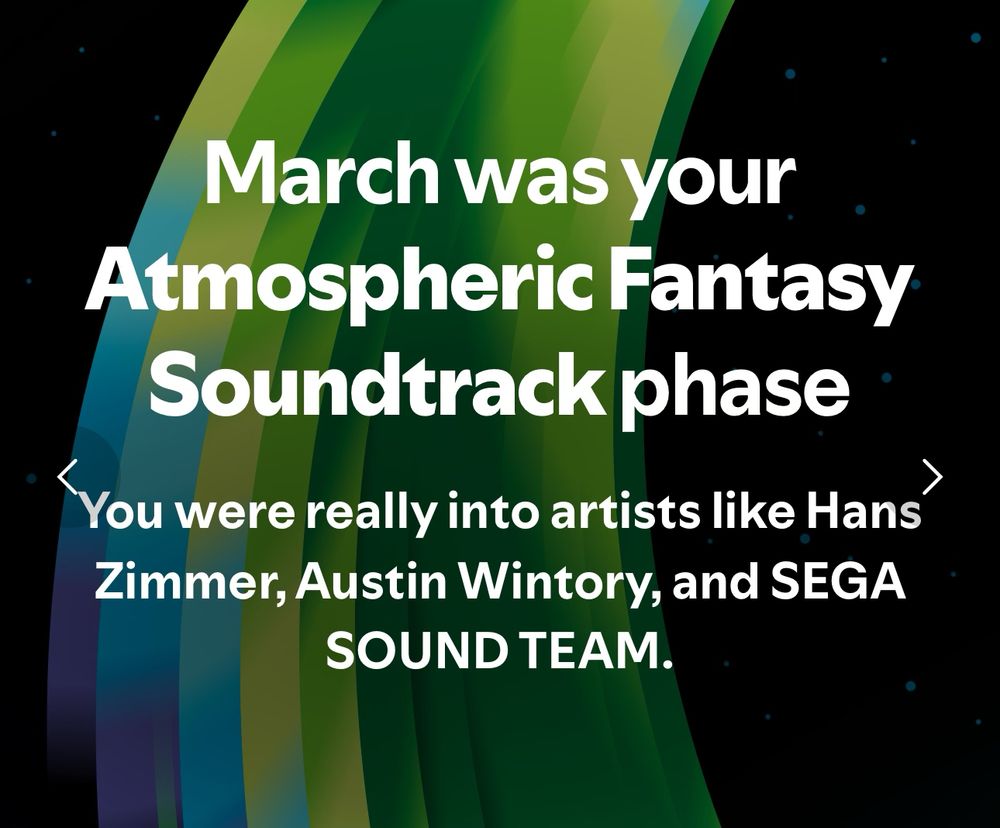 March was your Atmospheric Fantasy Soundtrack phase

You were really into artists like Hans Zimmer, Austin Wintory, and SEGA SOUND TEAM.